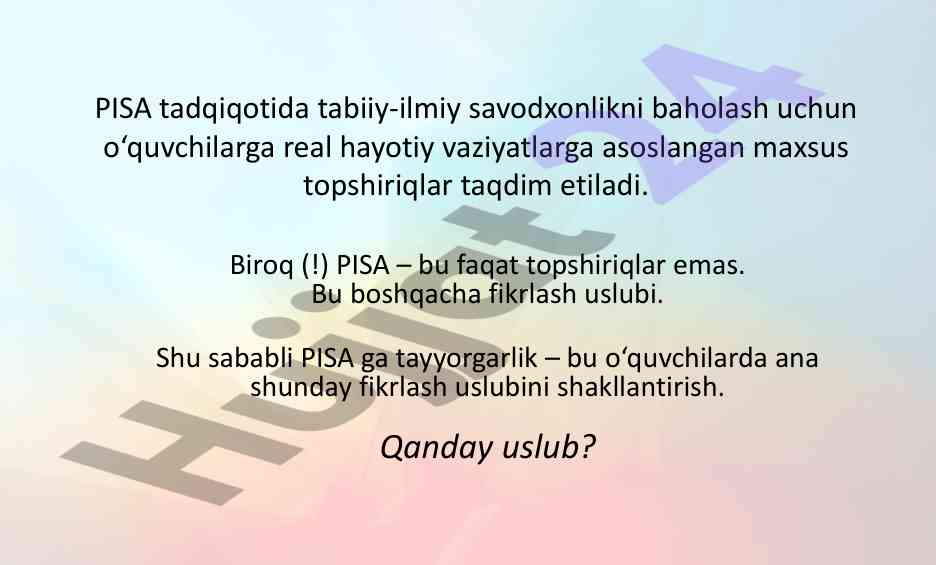 PISA tadqiqotida tabiiy-ilmiy savodxonlikni baholash uchun o‘quvchilarga real hayotiy vaziyatlarga asoslangan maxsus topshiriqlar taqdim etiladi.

Biroq (!) PISA – bu faqat topshiriqlar emas. Bu boshqacha fikrlash uslubi.

Shu sababli PISA ga tayyorgarlik – bu o‘quvchilarda ana shunday fikrlash uslubini shakllantirish.

Qanday uslub?

Hujjat24